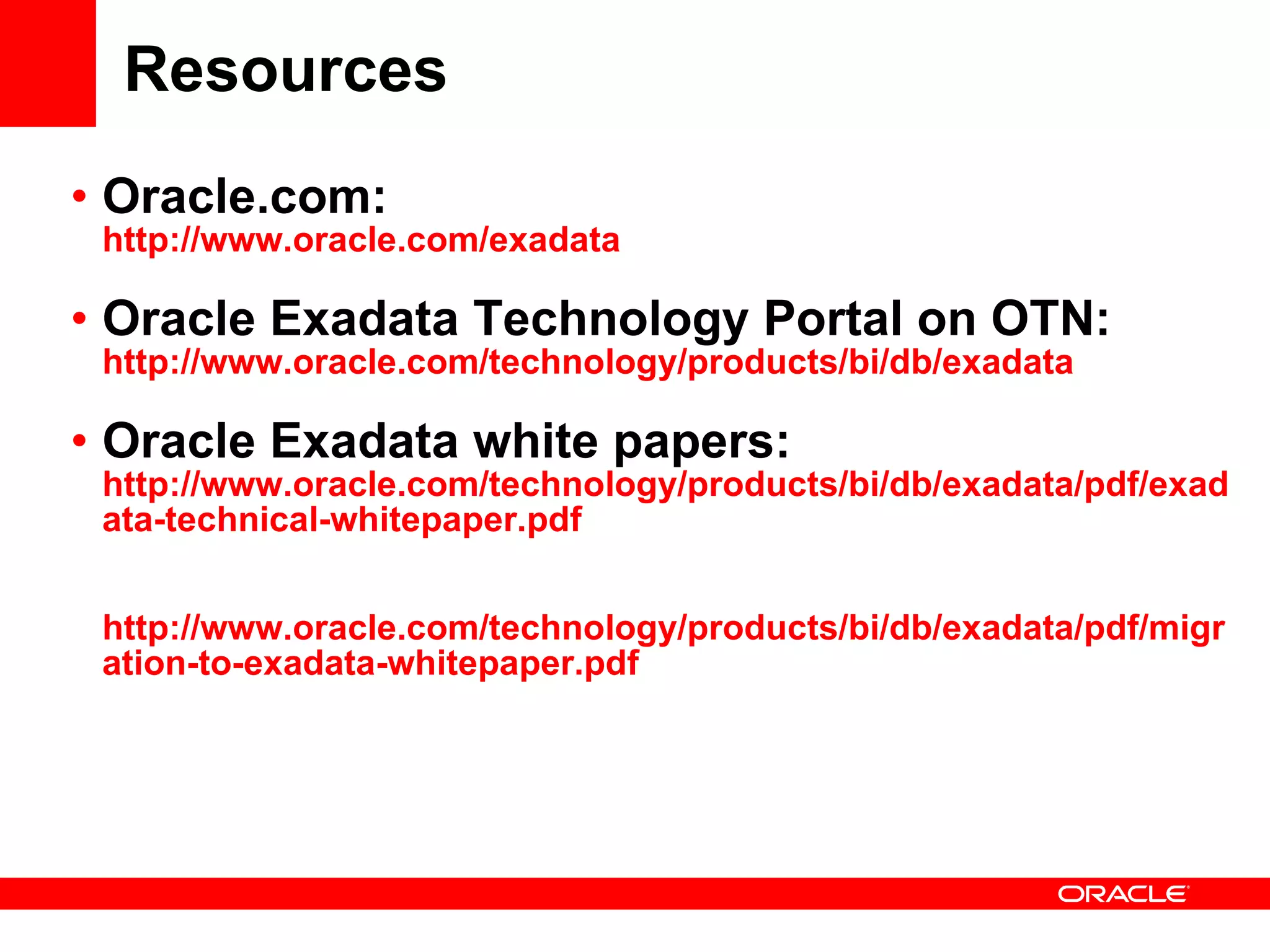 Resources

• Oracle.com:
http://www.oracle.com/exadata

• Oracle Exadata Technology Portal on OTN:
http://www.oracle.com/technology/products/bi/db/exadata

• Oracle Exadata white papers:
http://www.oracle.com/technology/products/bi/db/exadata/pdf/exadata-technical-whitepaper.pdf

http://www.oracle.com/technology/products/bi/db/exadata/pdf/migration-to-exadata-whitepaper.pdf

ORACLE